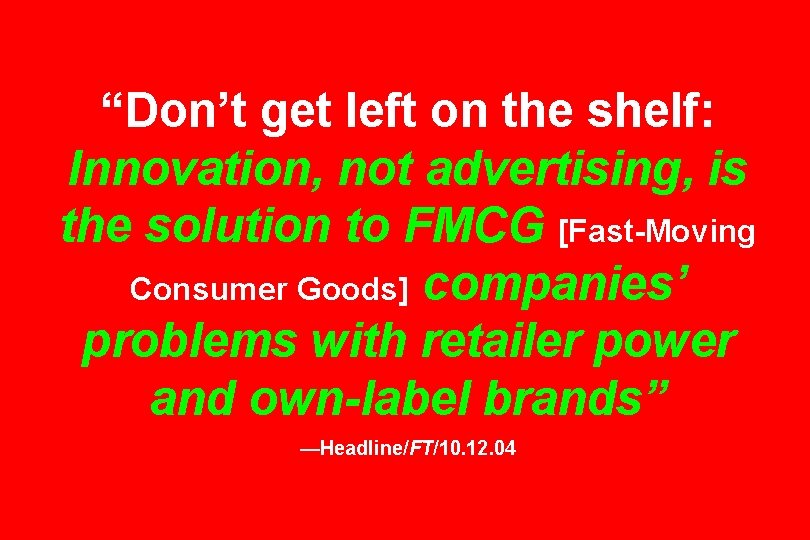 “Don’t get left on the shelf: Innovation, not advertising, is the solution to FMCG [Fast-Moving Consumer Goods] companies’ problems with retailer power and own-label brands”

—Headline/FT/10.12.04